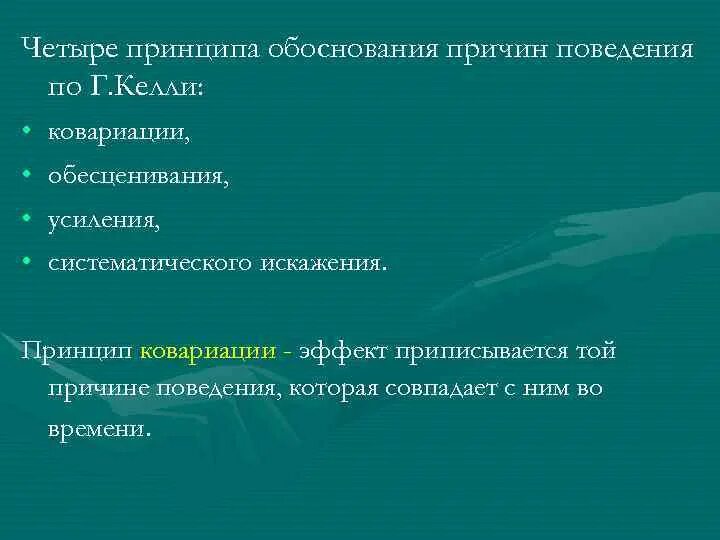 Четыре принципа обоснования причин поведения по Г.Келли:

• ковариации,
• обесценивания,
• усиления,
• систематического искажения.

Принцип ковариации - эффект приписывается той причине поведения, которая совпадает с ним во времени.